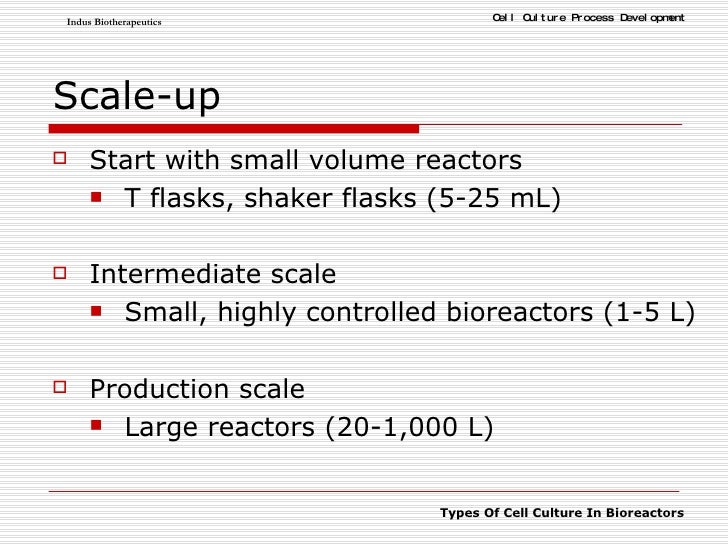 Indus Biotherapeutics

Cell Culture Process Development

Scale-up

Start with small volume reactors
T flasks, shaker flasks (5-25 mL)

Intermediate scale
Small, highly controlled bioreactors (1-5 L)

Production scale
Large reactors (20-1,000 L)

Types Of Cell Culture In Bioreactors